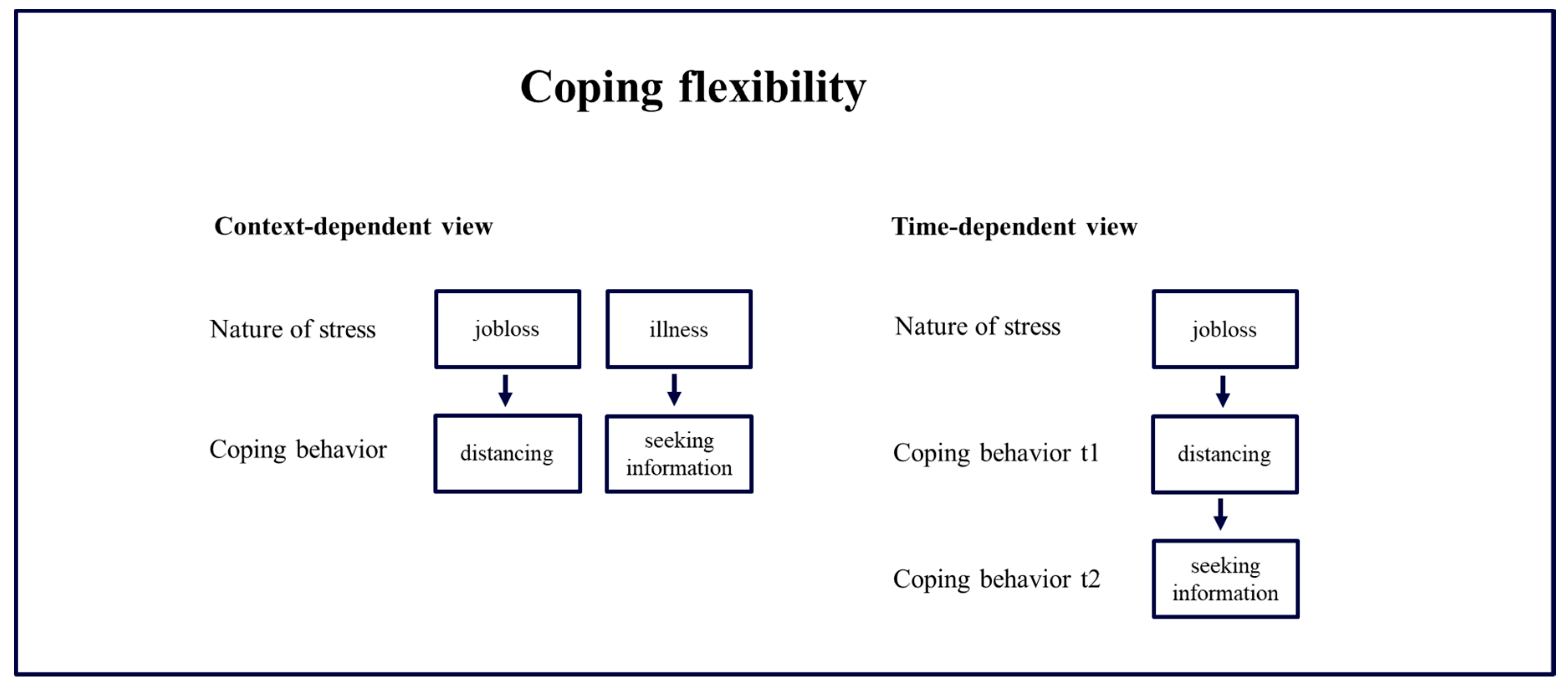 Coping flexibility

Context-dependent view

Nature of stress

jobloss

illness

Coping behavior

distancing

seeking information

Time-dependent view

Nature of stress

jobloss

Coping behavior t1

distancing

Coping behavior t2

seeking information